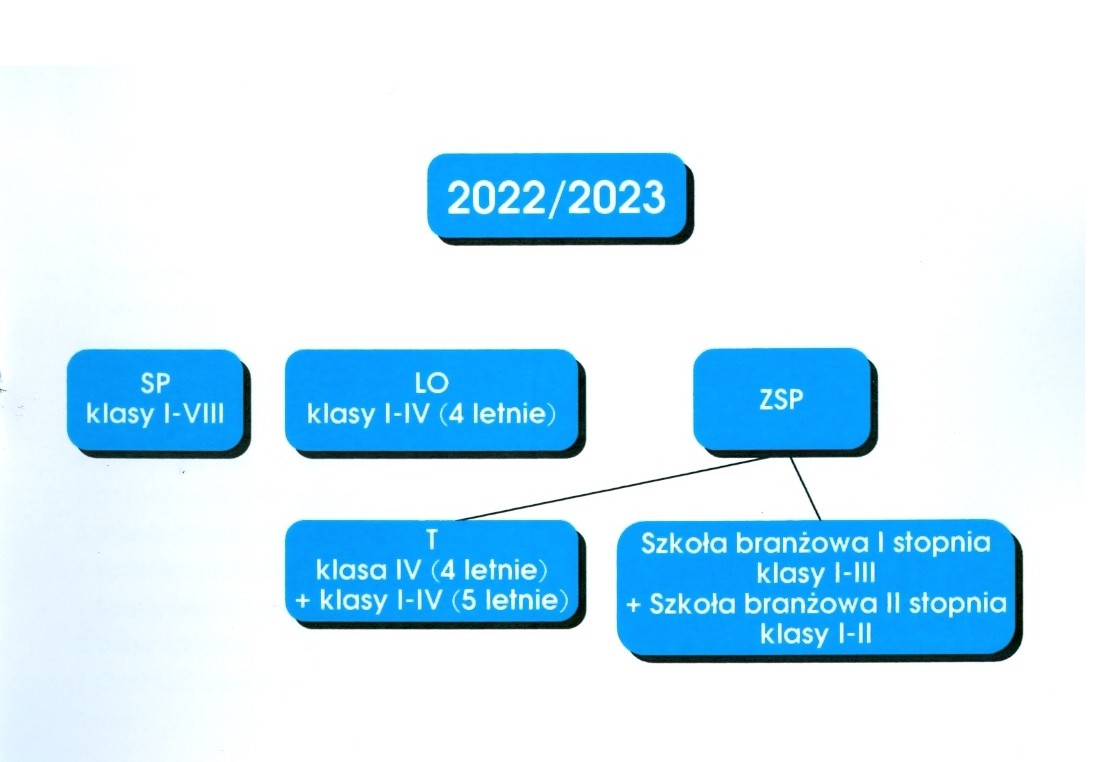 2022/2023

SP
klasy I-VIII

LO
klasy I-IV (4 letnie)

ZSP

T
klasa IV (4 letnie)
+ klasy I-IV (5 letnie)

Szkoła branżowa I stopnia
klasy I-III
+ Szkoła branżowa II stopnia
klasy I-II